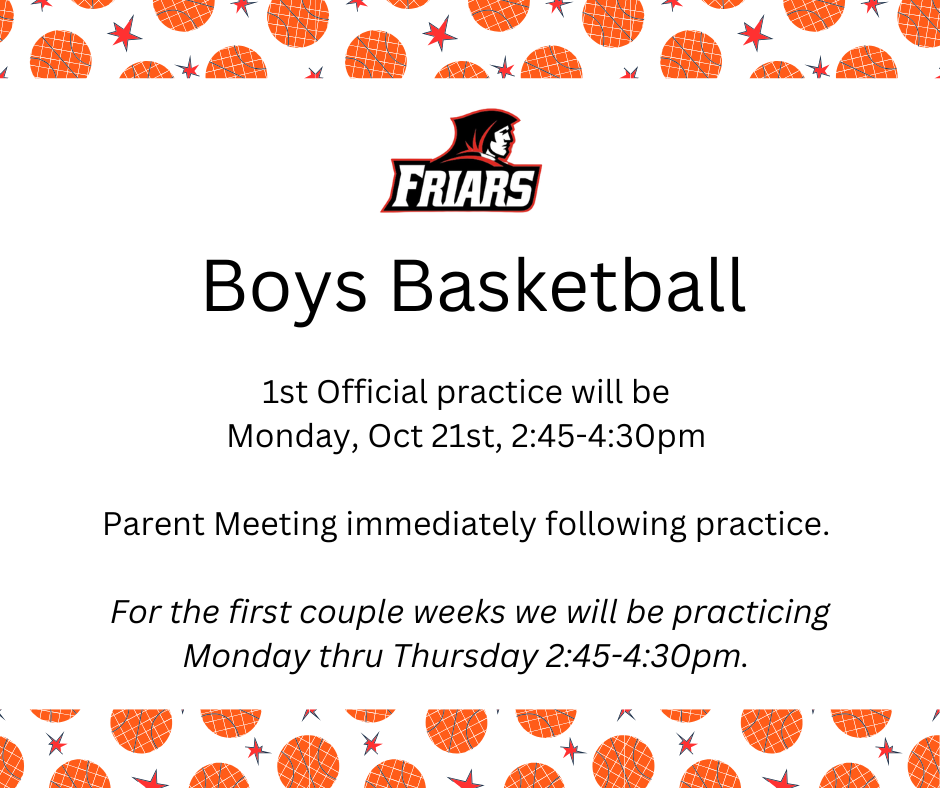 FRIARS

Boys Basketball

1st Official practice will be
Monday, Oct 21st, 2:45-4:30pm

Parent Meeting immediately following practice.

For the first couple weeks we will be practicing Monday thru Thursday 2:45-4:30pm.